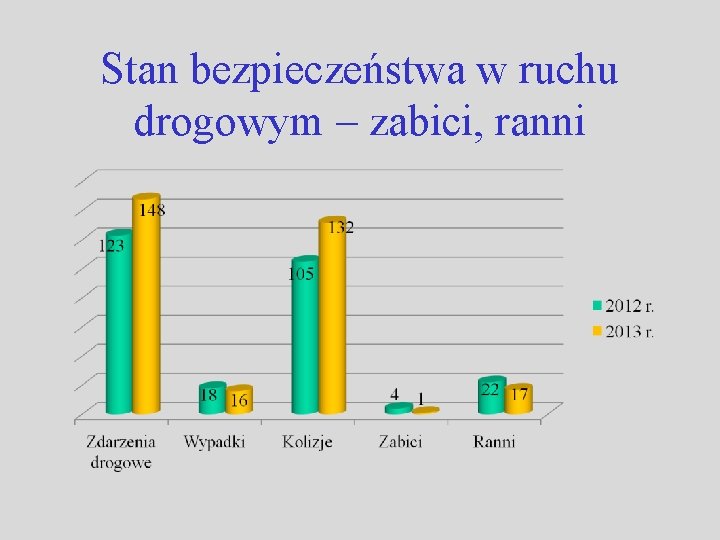 Stan bezpieczeństwa w ruchu drogowym – zabici, ranni

123
148
18
16
105
132
4
1
22
17

2012 r.
2013 r.

Zdarzenia drogowe
Wypadki
Kolizje
Zabici
Ranni